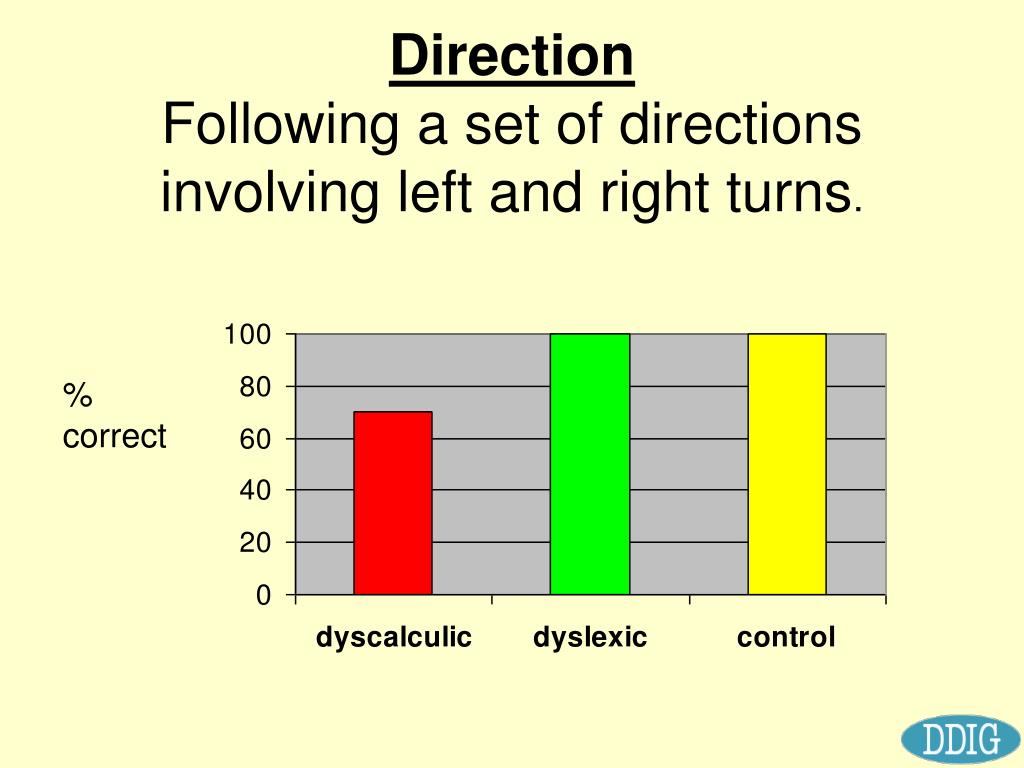 Direction
Following a set of directions involving left and right turns.

% correct

100
80
60
40
20
0

dyscalculic
dyslexic
control

DDIG